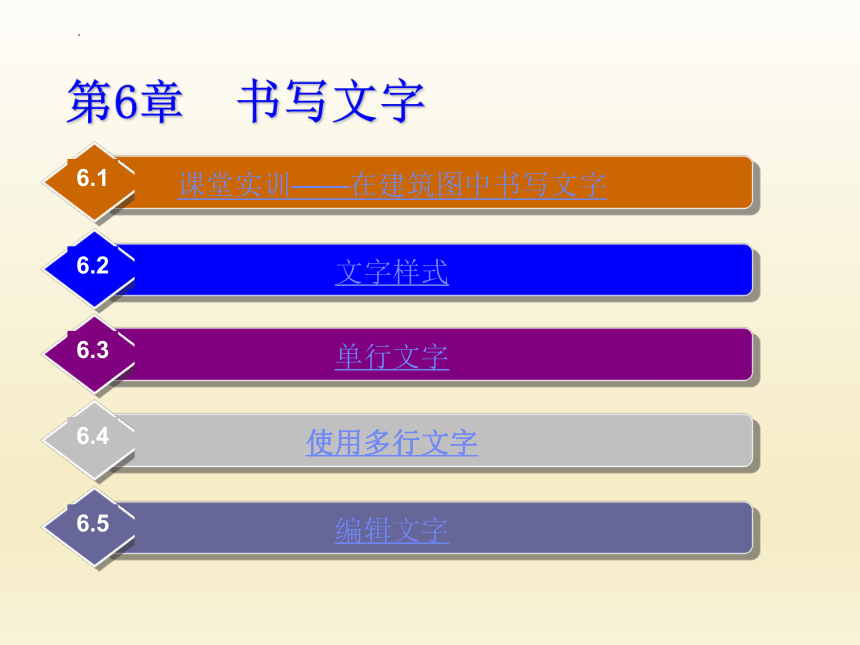 第6章　书写文字

6.1 课堂实训——在建筑图中书写文字

6.2 文字样式

6.3 单行文字

6.4 使用多行文字

6.5 编辑文字